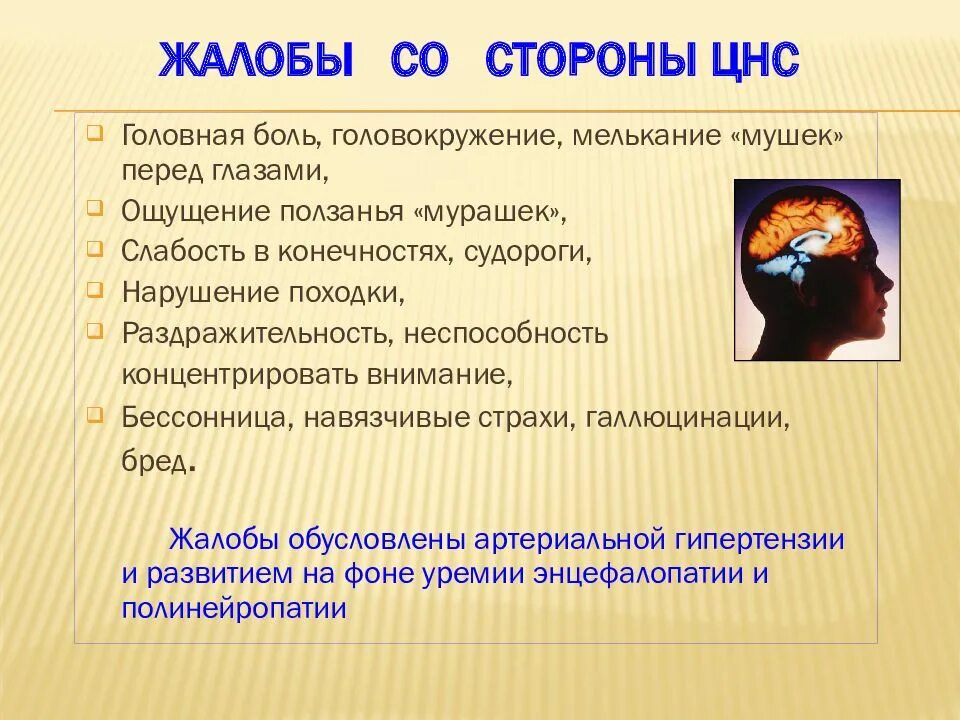 ЖАЛОБЫ СО СТОРОНЫ ЦНС

Головная боль, головокружение, мелькание «мушек» перед глазами,

Ощущение ползанья «мурашек»,

Слабость в конечностях, судороги,

Нарушение походки,

Раздражительность, неспособность концентрировать внимание,

Бессонница, навязчивые страхи, галлюцинации, бред.

Жалобы обусловлены артериальной гипертензии и развитием на фоне уремии энцефалопатии и полинейропатии